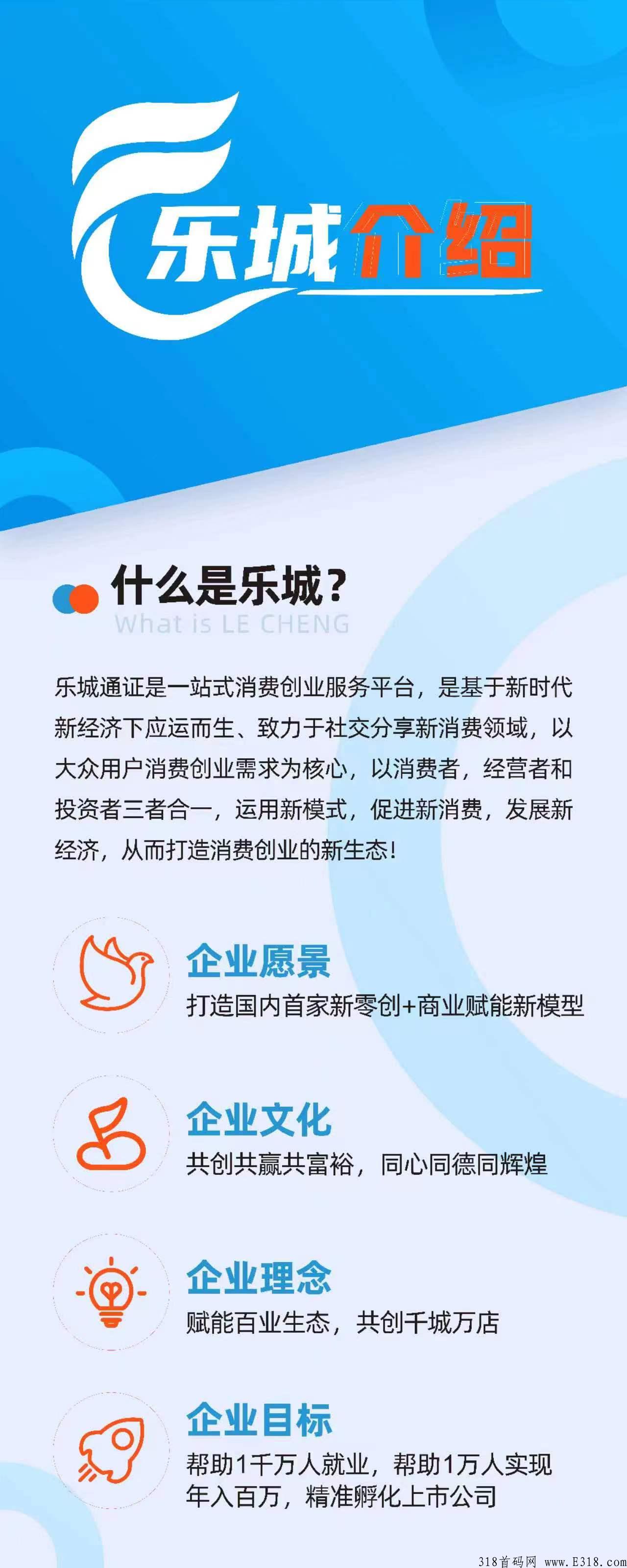 乐城介绍

什么是乐城？
What is LE CHENG

乐城通证是一站式消费创业服务平台，是基于新时代新经济下应运而生、致力于社交分享新消费领域，以大众用户消费创业需求为核心，以消费者，经营者和投资者三者合一，运用新模式，促进新消费，发展新经济，从而打造消费创业的新生态！

企业愿景
打造国内首家新零创+商业赋能新模型

企业文化
共创共赢共富裕，同心同德同辉煌

企业理念
赋能百业生态，共创千城万店

企业目标
帮助1千万人就业，帮助1万人实现年入百万，精准孵化上市公司

318首码网 www.E318.com